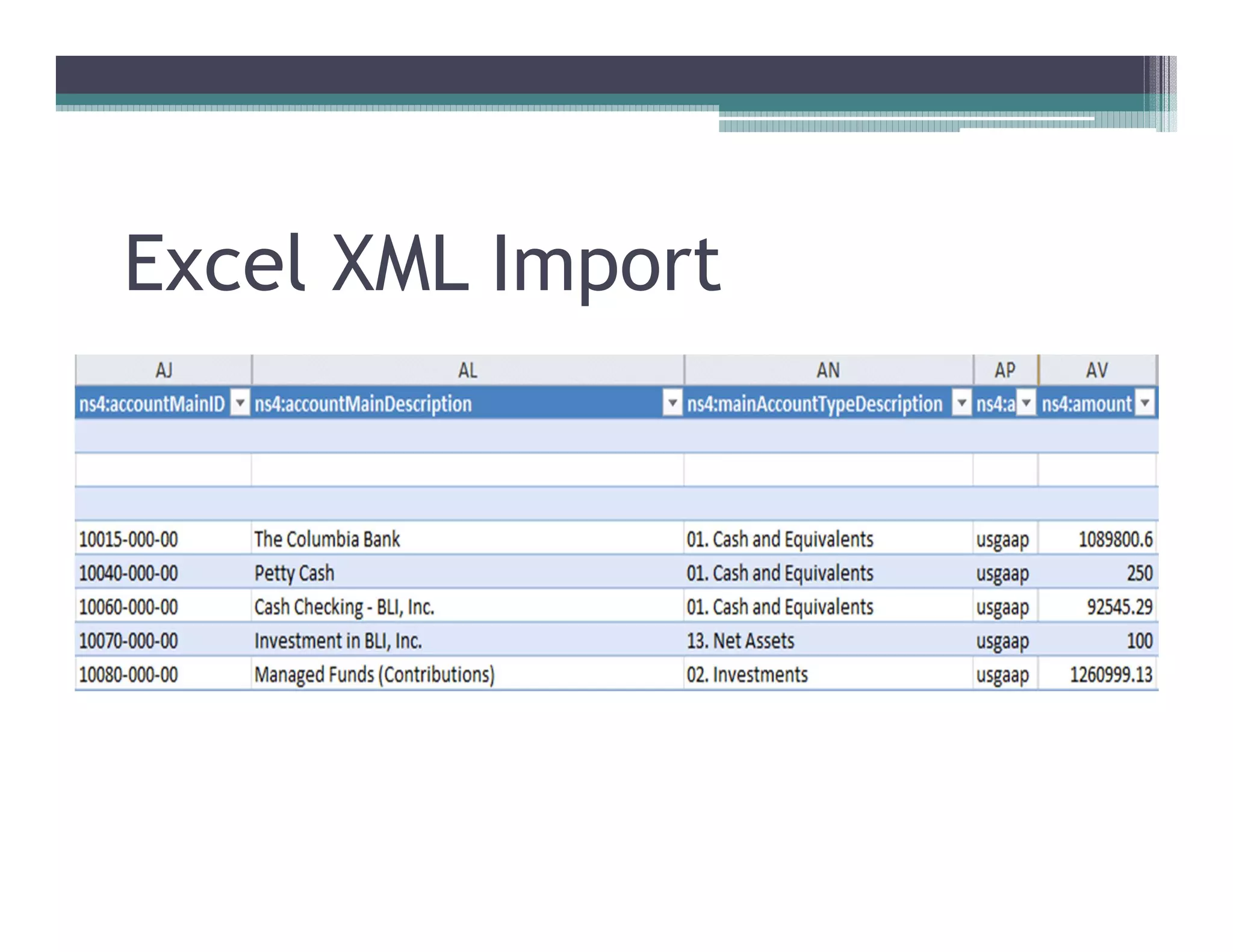 Excel XML Import

| AJ | AL | AN | AP | AV |
|---|---|---|---|---|
| ns4:accountMainID | ns4:accountMainDescription | ns4:mainAccountTypeDescription | ns4:a | ns4:amount |
| | | | | |
| | | | | |
| | | | | |
| 10015-000-00 | The Columbia Bank | 01. Cash and Equivalents | usgaap | 1089800.6 |
| 10040-000-00 | Petty Cash | 01. Cash and Equivalents | usgaap | 250 |
| 10060-000-00 | Cash Checking - BLI, Inc. | 01. Cash and Equivalents | usgaap | 92545.29 |
| 10070-000-00 | Investment in BLI, Inc. | 13. Net Assets | usgaap | 100 |
| 10080-000-00 | Managed Funds (Contributions) | 02. Investments | usgaap | 1260999.13 |